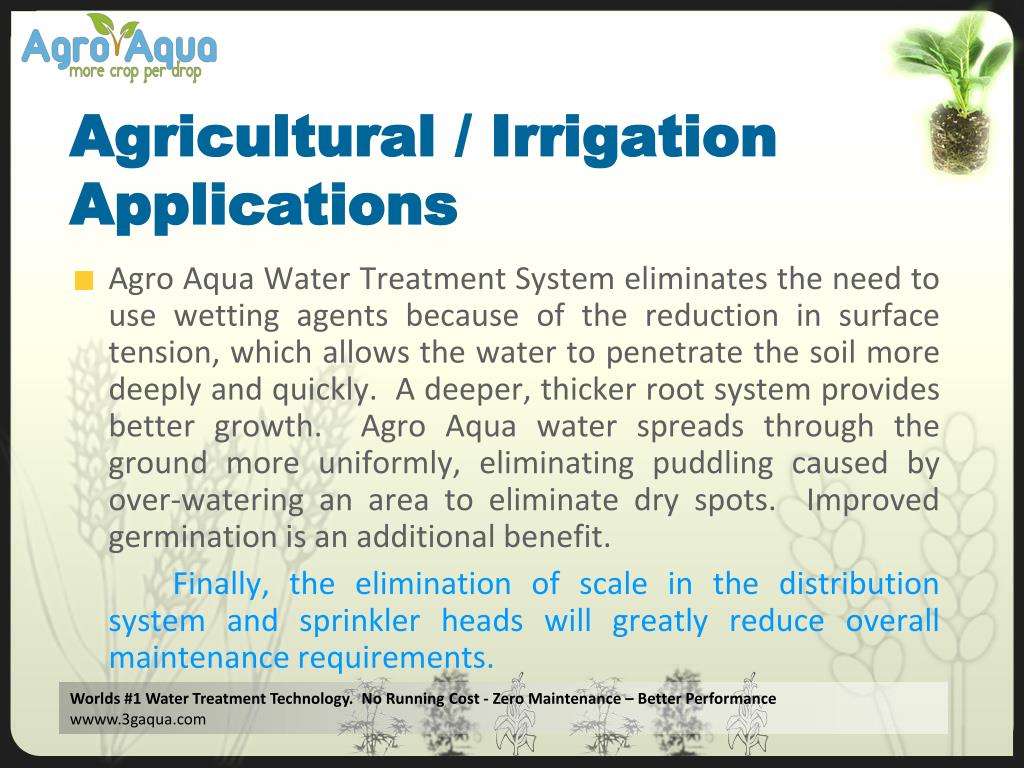 Agro Aqua
more crop per drop

Agricultural / Irrigation Applications

Agro Aqua Water Treatment System eliminates the need to use wetting agents because of the reduction in surface tension, which allows the water to penetrate the soil more deeply and quickly. A deeper, thicker root system provides better growth. Agro Aqua water spreads through the ground more uniformly, eliminating puddling caused by over-watering an area to eliminate dry spots. Improved germination is an additional benefit.

Finally, the elimination of scale in the distribution system and sprinkler heads will greatly reduce overall maintenance requirements.

Worlds #1 Water Treatment Technology. No Running Cost - Zero Maintenance – Better Performance
wwww.3gaqua.com